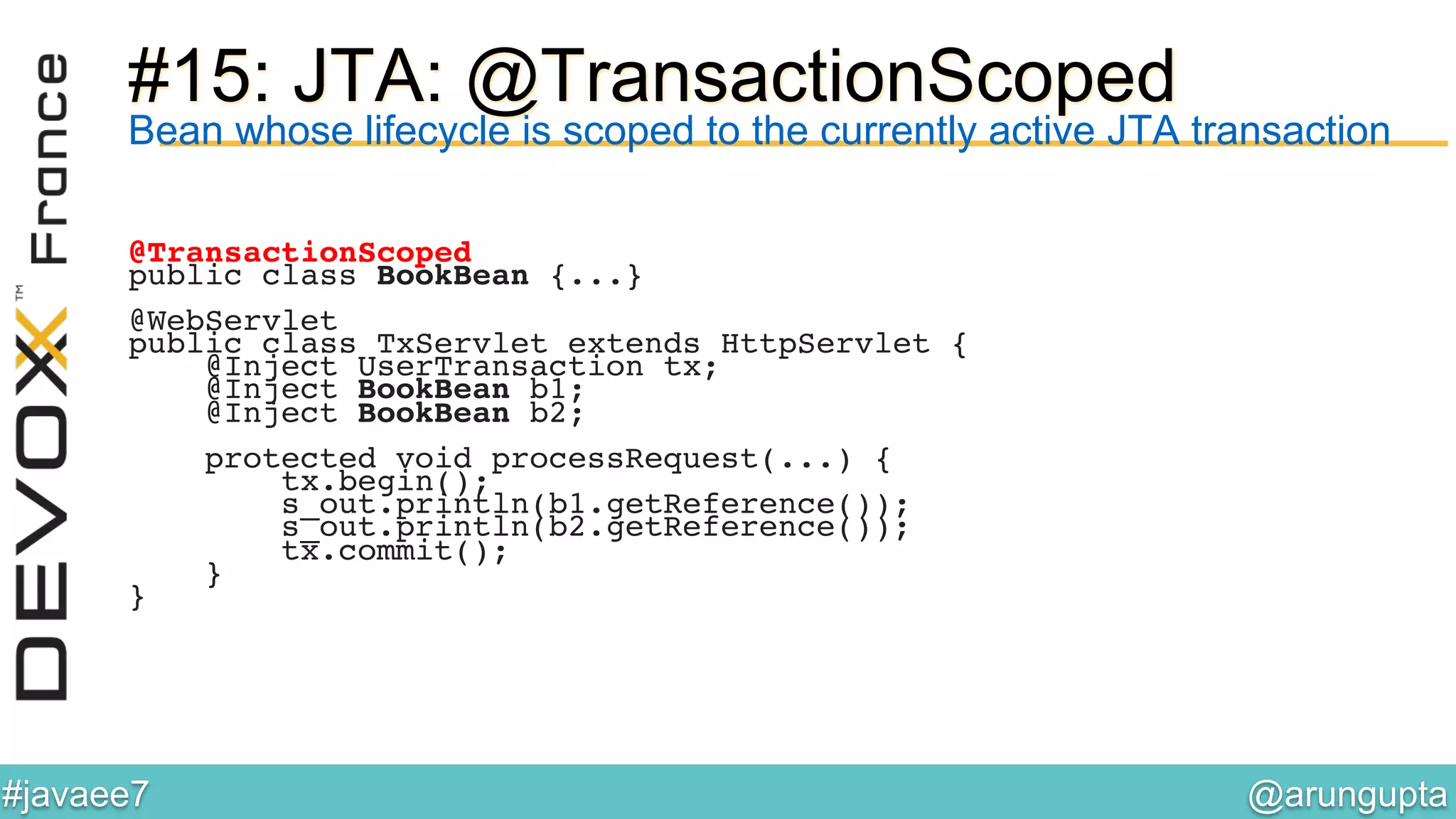 DEVOXX™ France

#15: JTA: @TransactionScoped

Bean whose lifecycle is scoped to the currently active JTA transaction

@TransactionScoped
public class BookBean {...}

@WebServlet
public class TxServlet extends HttpServlet {
    @Inject UserTransaction tx;
    @Inject BookBean b1;
    @Inject BookBean b2;

    protected void processRequest(...) {
        tx.begin();
        s_out.println(b1.getReference());
        s_out.println(b2.getReference());
        tx.commit();
    }
}

#javaee7

@arungupta